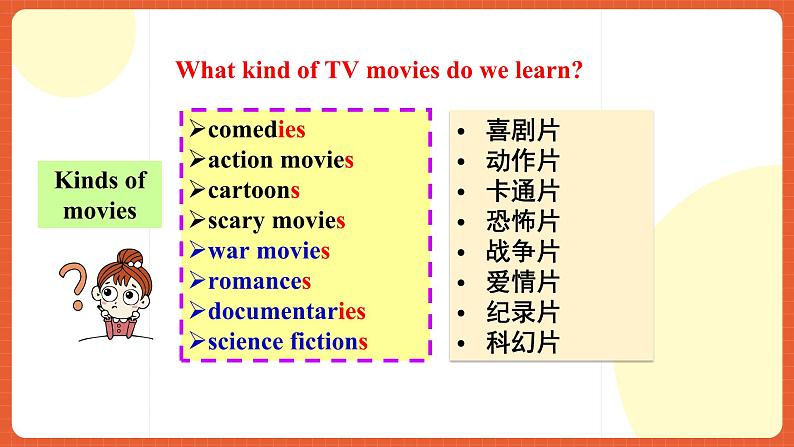 What kind of TV movies do we learn?

Kinds of movies

?

➢comedies
➢action movies
➢cartoons
➢scary movies
➢war movies
➢romances
➢documentaries
➢science fictions

• 喜剧片
• 动作片
• 卡通片
• 恐怖片
• 战争片
• 爱情片
• 纪录片
• 科幻片